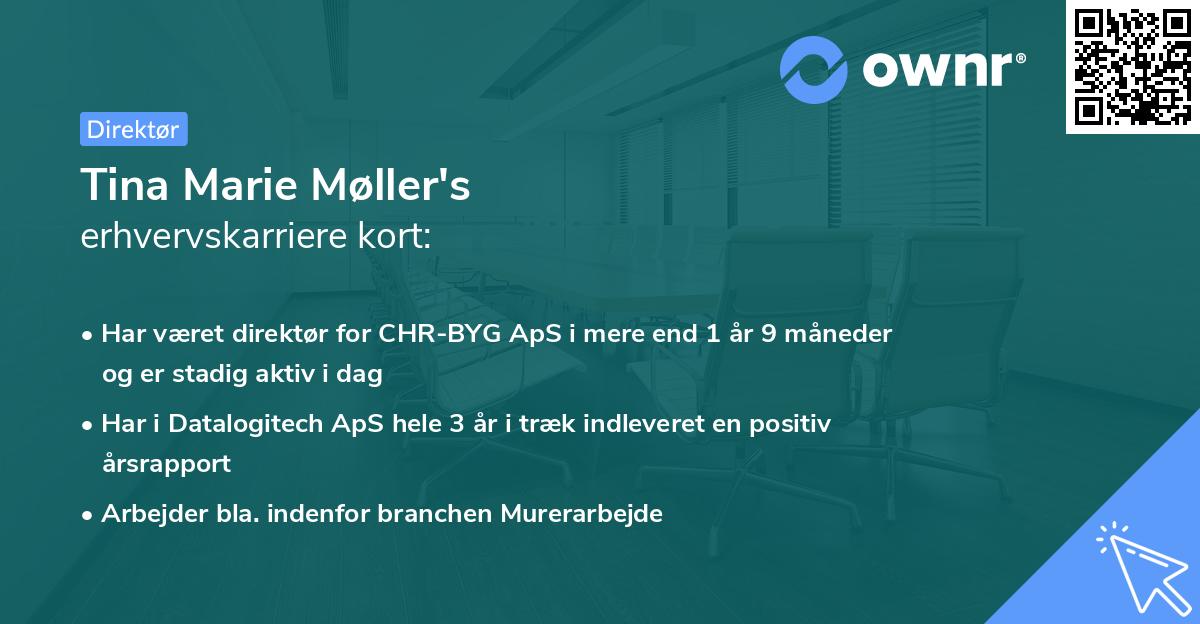 ownr®

Direktør

Tina Marie Møller's
erhvervskarriere kort:

• Har været direktør for CHR-BYG ApS i mere end 1 år 9 måneder og er stadig aktiv i dag
• Har i Datalogitech ApS hele 3 år i træk indleveret en positiv årsrapport
• Arbejder bla. indenfor branchen Murerarbejde